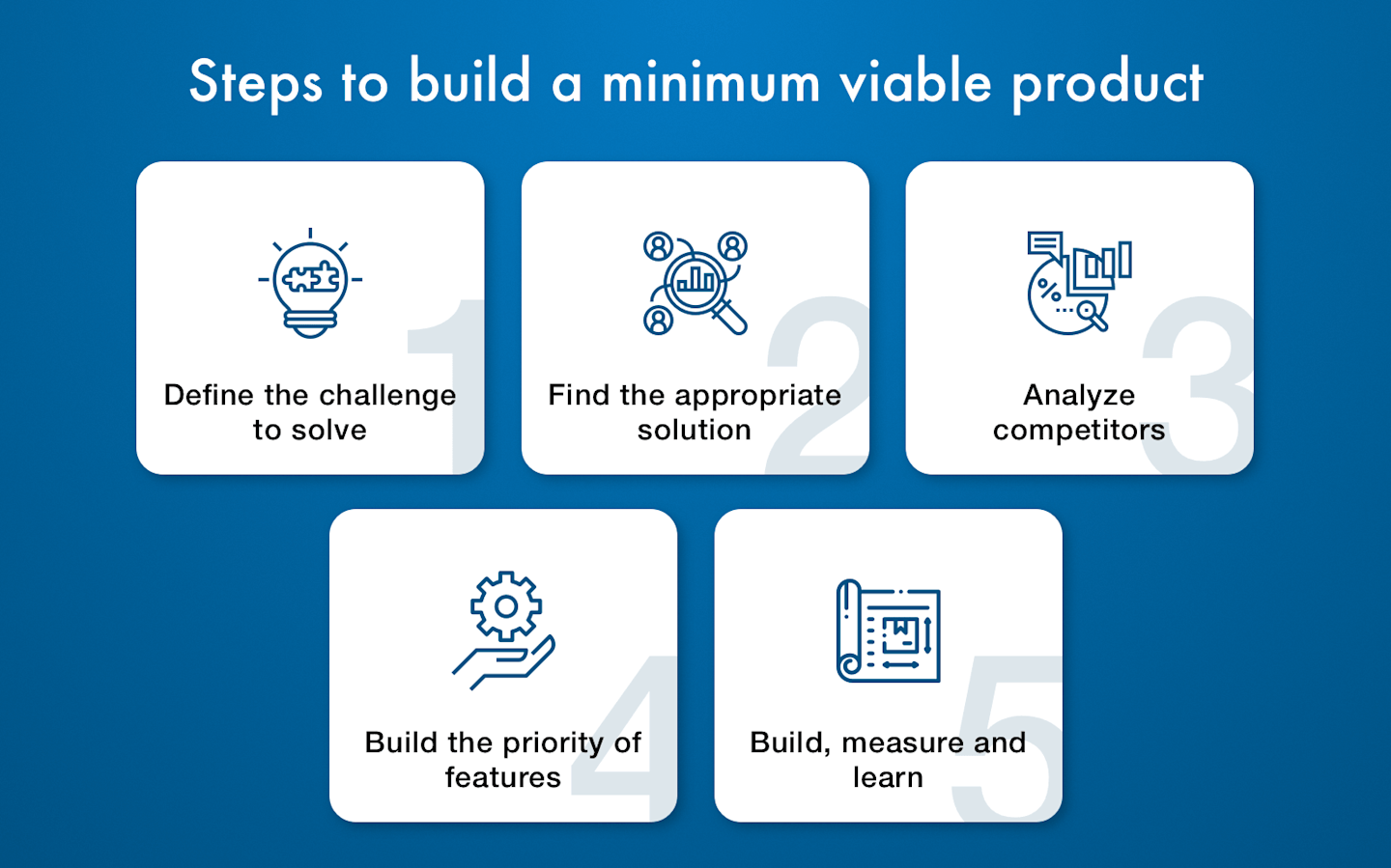 Steps to build a minimum viable product

1
Define the challenge to solve

2
Find the appropriate solution

3
Analyze competitors

4
Build the priority of features

5
Build, measure and learn